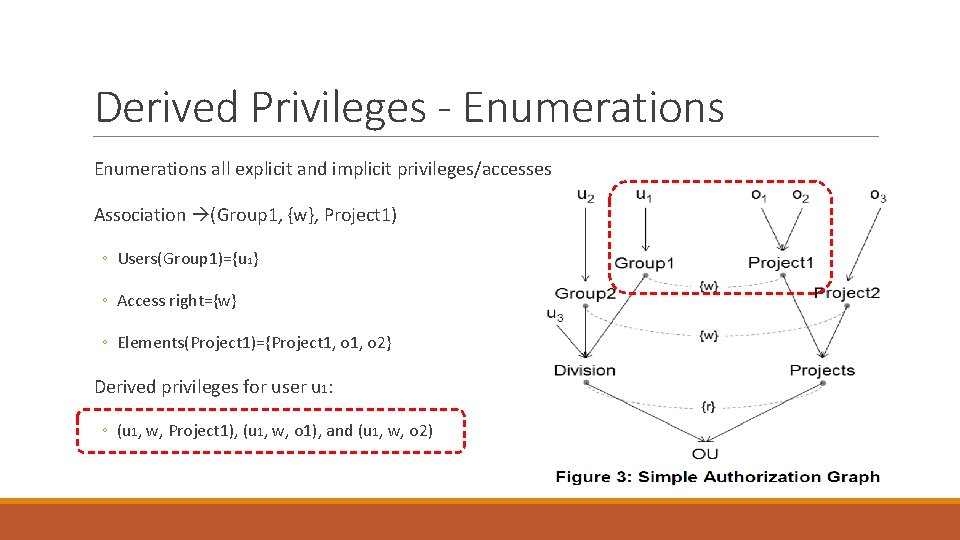 Derived Privileges - Enumerations

Enumerations all explicit and implicit privileges/accesses

Association →(Group1, {w}, Project1)

◦ Users(Group1)={u₁}

◦ Access right={w}

◦ Elements(Project1)={Project1, o1, o2}

Derived privileges for user u₁:

◦ (u₁, w, Project1), (u₁, w, o1), and (u₁, w, o2)

$u_2$ $u_1$ $o_1$ $o_2$ $o_3$

Group1 Project1

{w}

Group2 Project2

$u_3$

{w}

Division Projects

{r}

OU

Figure 3: Simple Authorization Graph